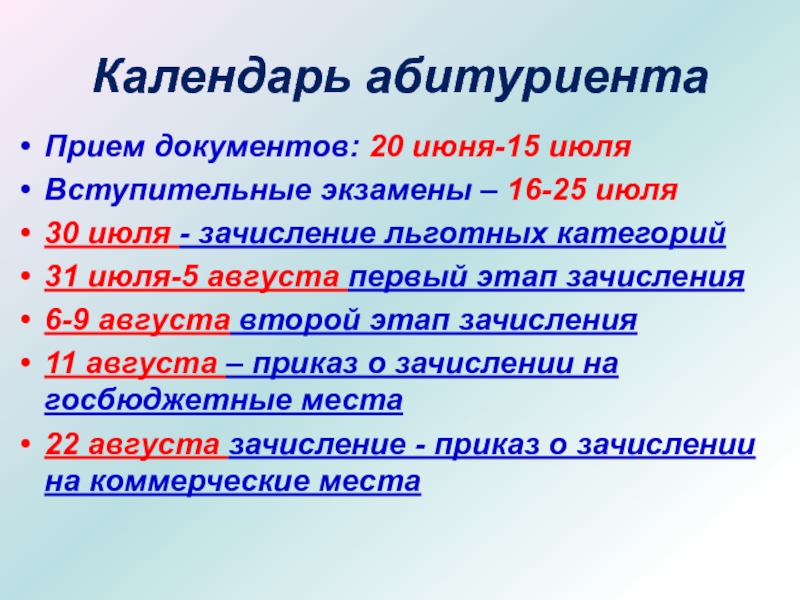 Календарь абитуриента

• Прием документов: 20 июня-15 июля
• Вступительные экзамены – 16-25 июля
• 30 июля - зачисление льготных категорий
• 31 июля-5 августа первый этап зачисления
• 6-9 августа второй этап зачисления
• 11 августа – приказ о зачислении на госбюджетные места
• 22 августа зачисление - приказ о зачислении на коммерческие места